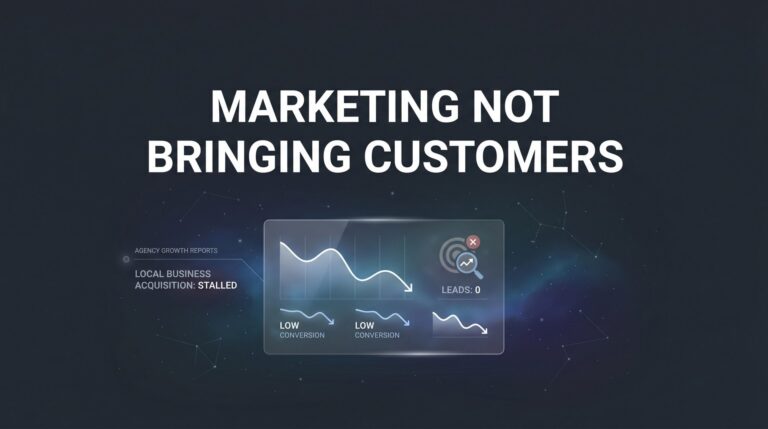 MARKETING NOT BRINGING CUSTOMERS

AGENCY GROWTH REPORTS

LOCAL BUSINESS ACQUISITION: STALLED

LEADS: 0

LOW
CONVERSION

LOW
CONVERSION